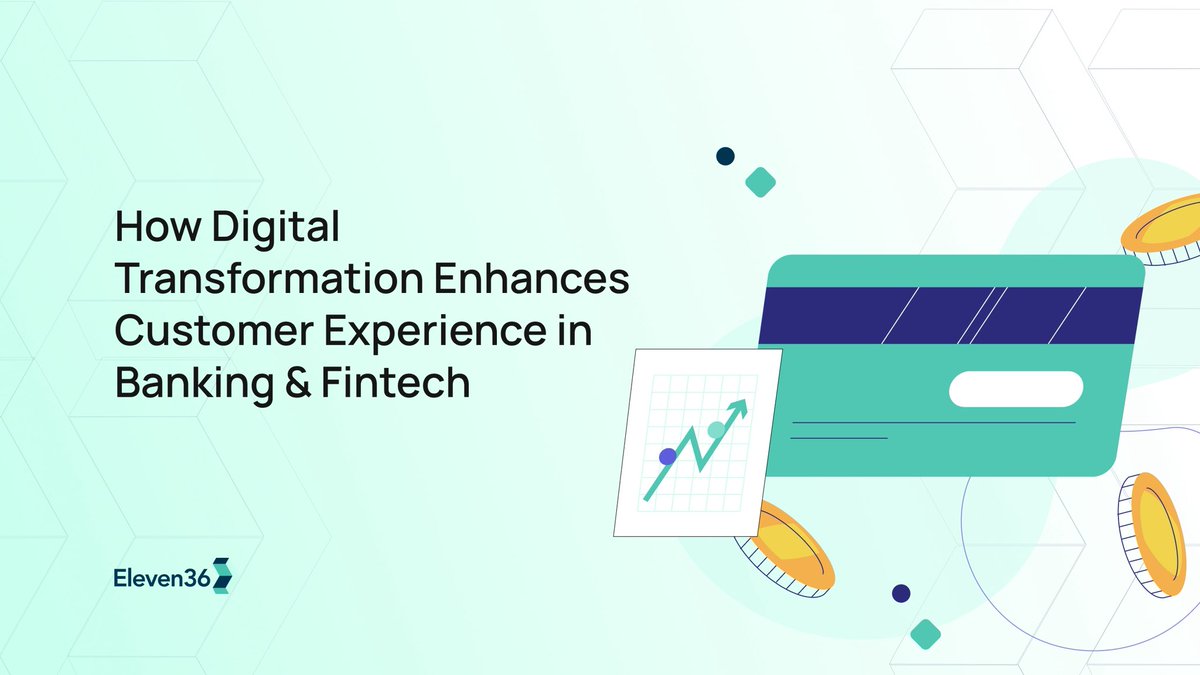 How Digital Transformation Enhances Customer Experience in Banking & Fintech

Eleven36